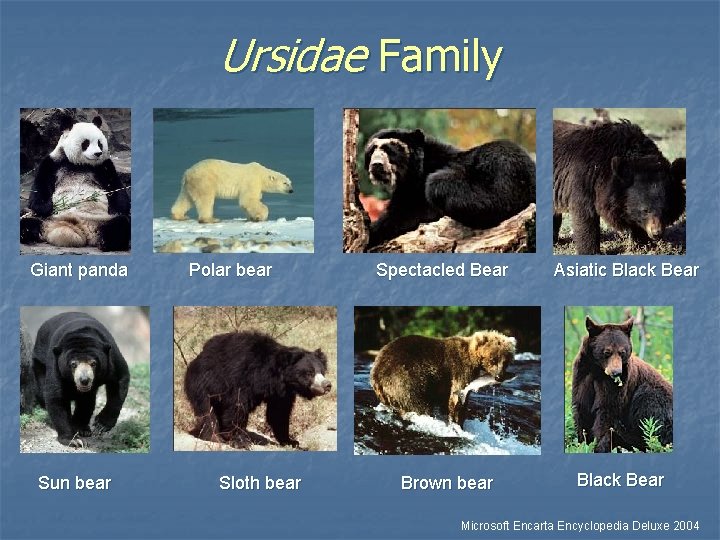 Ursidae Family

Giant panda

Polar bear

Spectacled Bear

Asiatic Black Bear

Sun bear

Sloth bear

Brown bear

Black Bear

Microsoft Encarta Encyclopedia Deluxe 2004